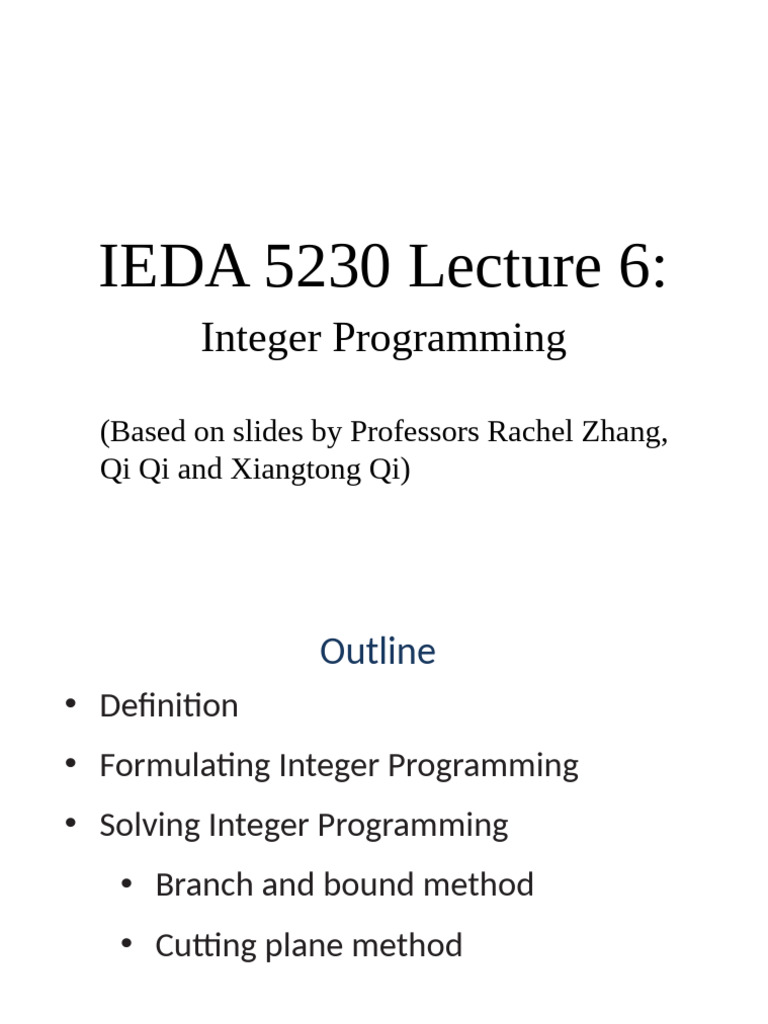 IEDA 5230 Lecture 6:

Integer Programming

(Based on slides by Professors Rachel Zhang, Qi Qi and Xiangtong Qi)

Outline

• Definition
• Formulating Integer Programming
• Solving Integer Programming
  • Branch and bound method
  • Cutting plane method